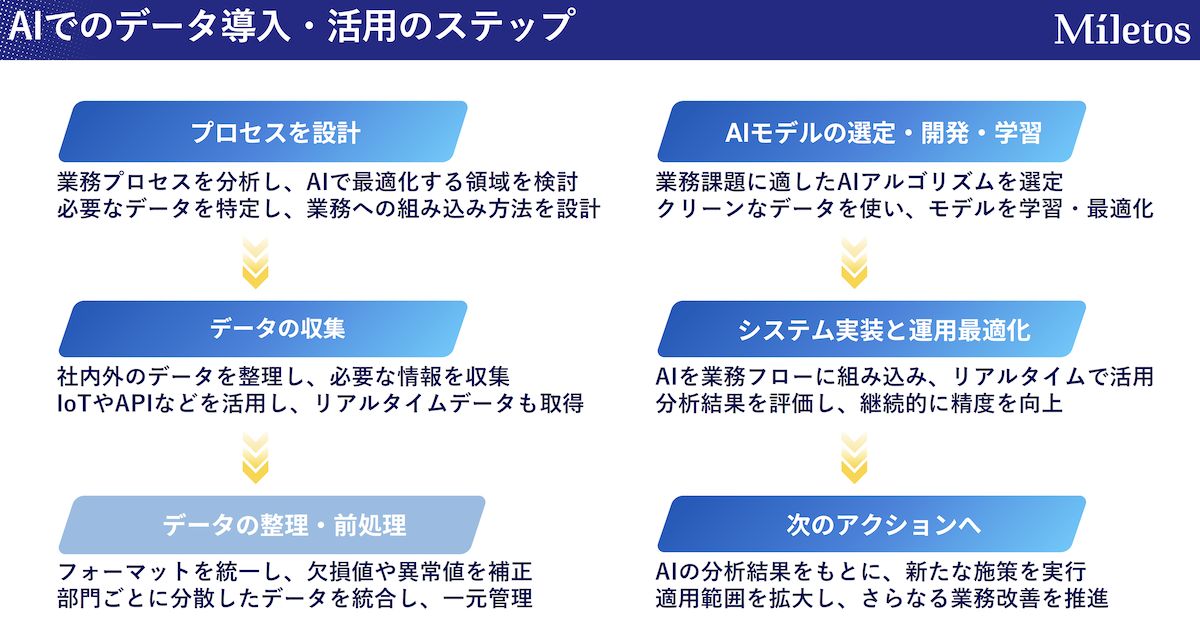 AIでのデータ導入・活用のステップ

Miletos

プロセスを設計

業務プロセスを分析し、AIで最適化する領域を検討
必要なデータを特定し、業務への組み込み方法を設計

データの収集

社内外のデータを整理し、必要な情報を収集
IoTやAPIなどを活用し、リアルタイムデータも取得

データの整理・前処理

フォーマットを統一し、欠損値や異常値を補正
部門ごとに分散したデータを統合し、一元管理

AIモデルの選定・開発・学習

業務課題に適したAIアルゴリズムを選定
クリーンなデータを使い、モデルを学習・最適化

システム実装と運用最適化

AIを業務フローに組み込み、リアルタイムで活用
分析結果を評価し、継続的に精度を向上

次のアクションへ

AIの分析結果をもとに、新たな施策を実行
適用範囲を拡大し、さらなる業務改善を推進